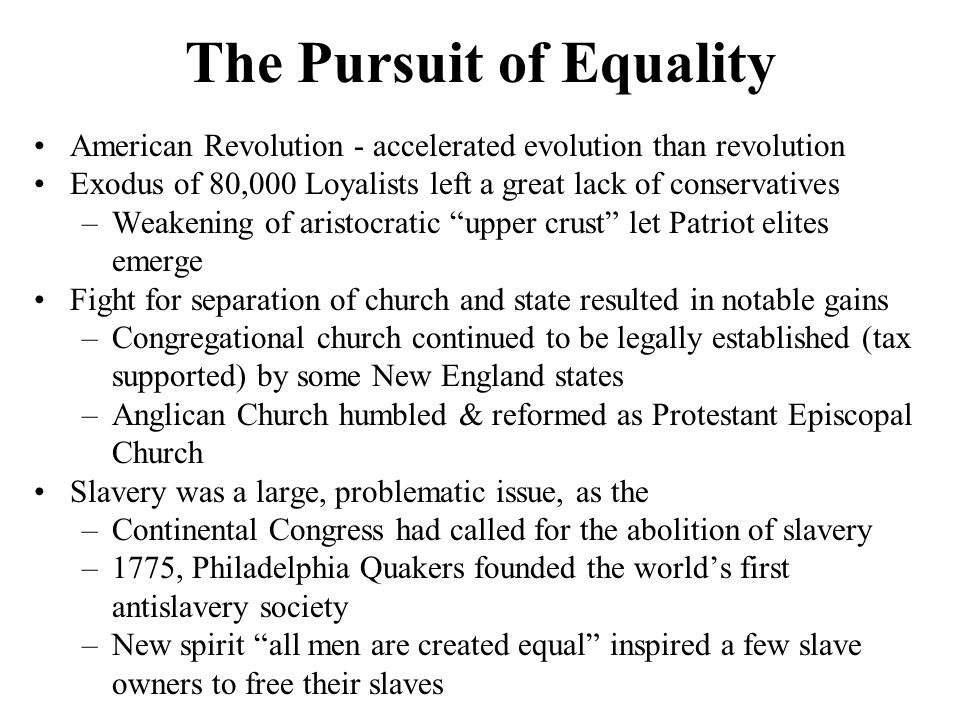 The Pursuit of Equality

• American Revolution - accelerated evolution than revolution
• Exodus of 80,000 Loyalists left a great lack of conservatives
– Weakening of aristocratic “upper crust” let Patriot elites emerge
• Fight for separation of church and state resulted in notable gains
– Congregational church continued to be legally established (tax supported) by some New England states
– Anglican Church humbled & reformed as Protestant Episcopal Church
• Slavery was a large, problematic issue, as the
– Continental Congress had called for the abolition of slavery
– 1775, Philadelphia Quakers founded the world’s first antislavery society
– New spirit “all men are created equal” inspired a few slave owners to free their slaves